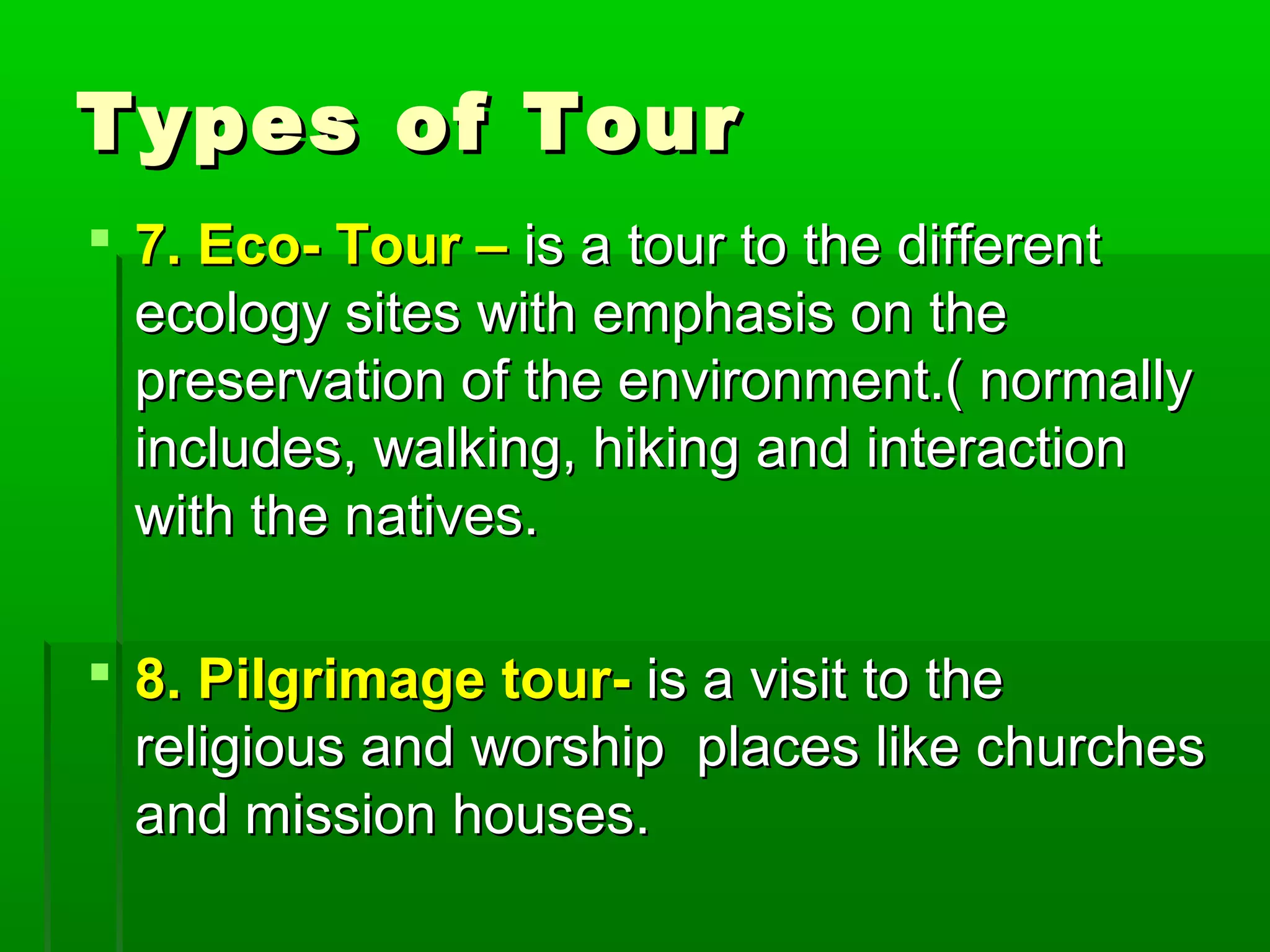 Types of Tour

7. Eco- Tour – is a tour to the different ecology sites with emphasis on the preservation of the environment.( normally includes, walking, hiking and interaction with the natives.

8. Pilgrimage tour- is a visit to the religious and worship  places like churches and mission houses.